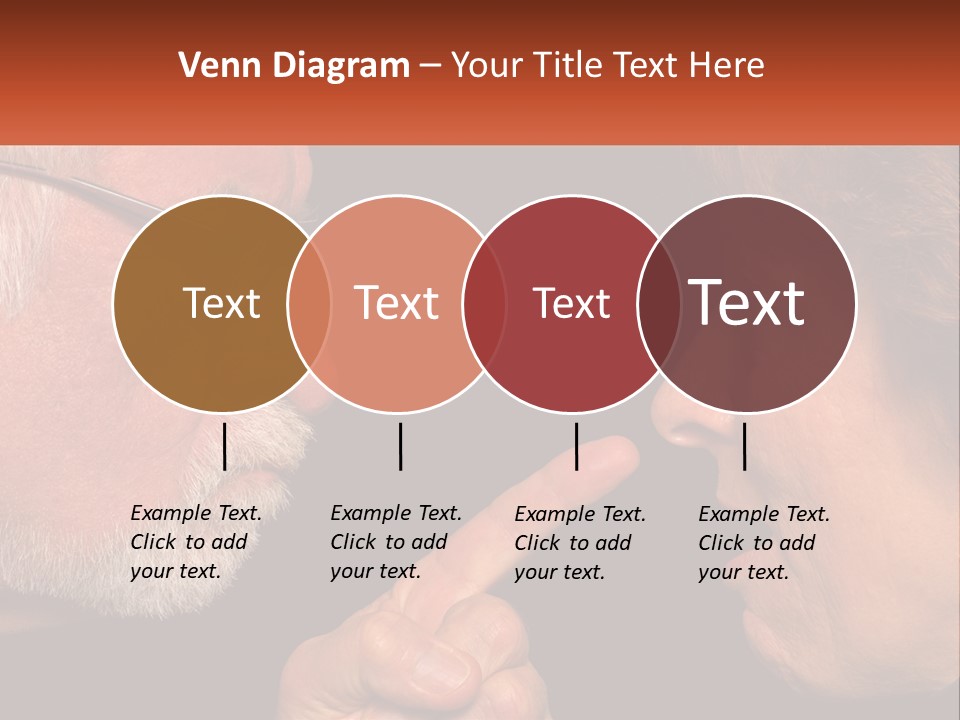 Venn Diagram – Your Title Text Here

Text

Text

Text

Text

Example Text. Click to add your text.

Example Text. Click to add your text.

Example Text. Click to add your text.

Example Text. Click to add your text.